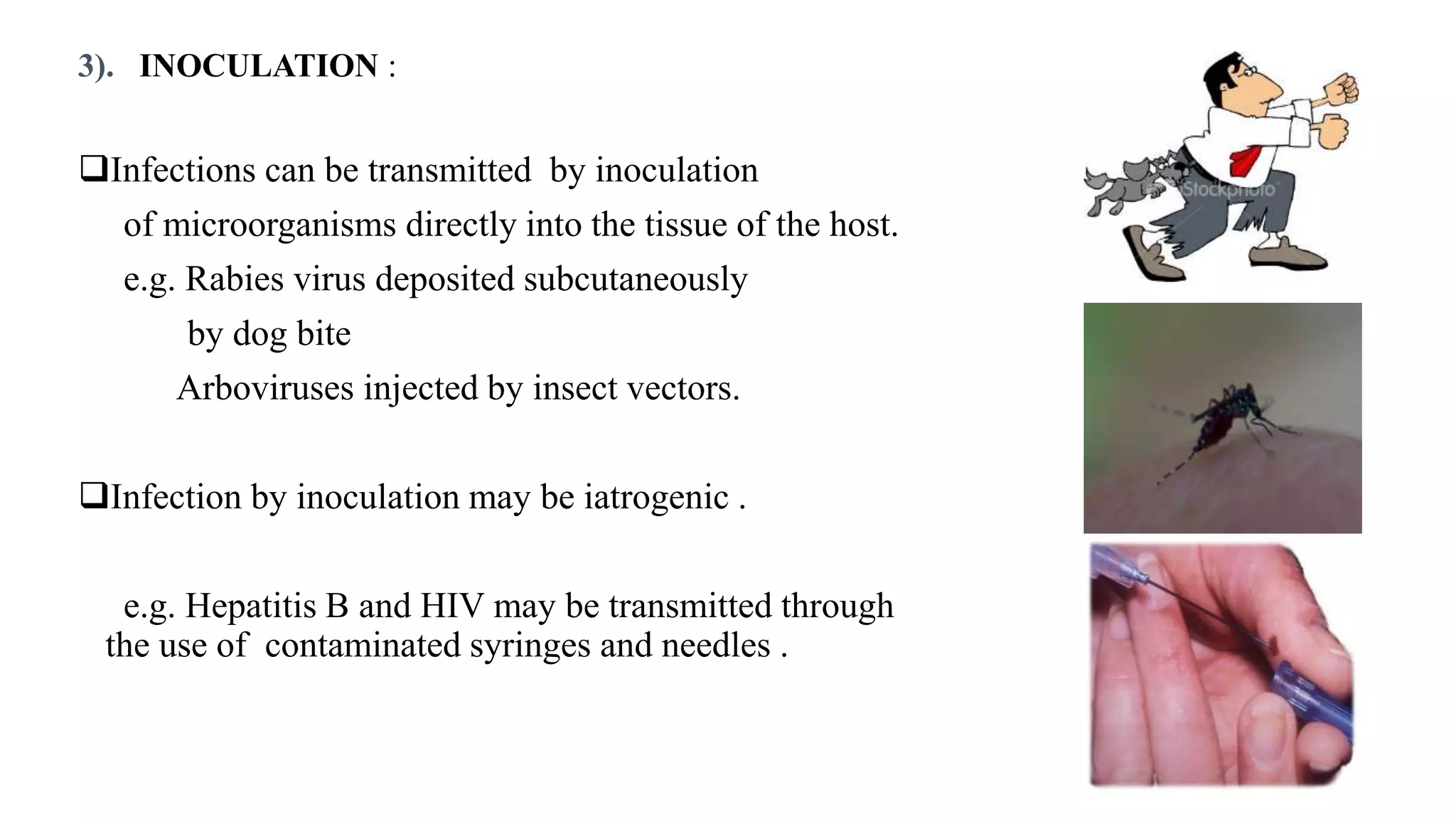 3). INOCULATION :

❑Infections can be transmitted by inoculation of microorganisms directly into the tissue of the host.
e.g. Rabies virus deposited subcutaneously by dog bite
Arboviruses injected by insect vectors.

❑Infection by inoculation may be iatrogenic .

e.g. Hepatitis B and HIV may be transmitted through the use of contaminated syringes and needles .

iStockphoto